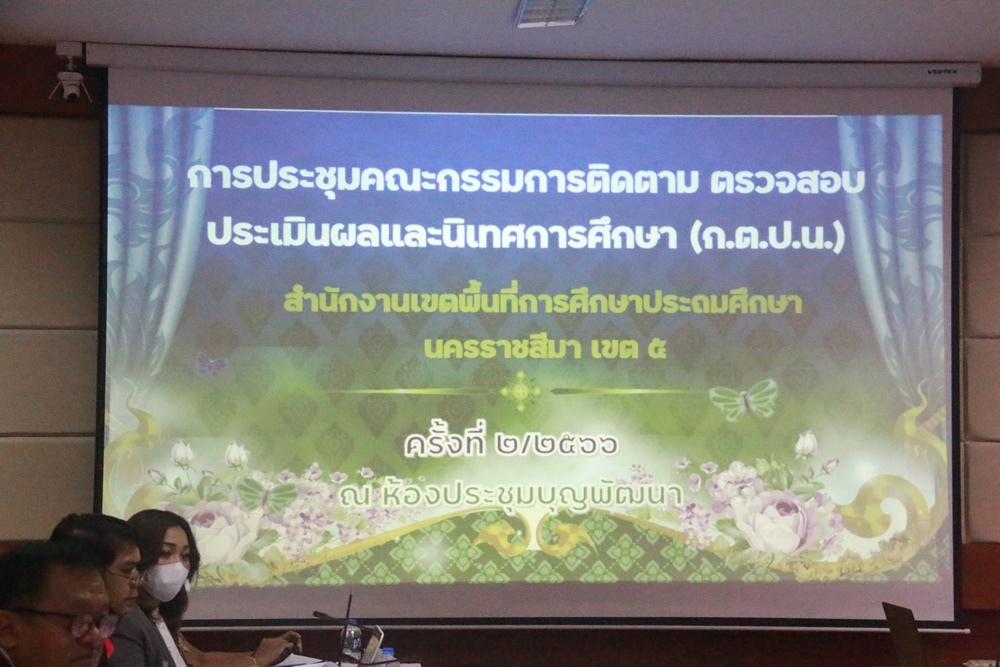 VERTEX

การประชุมคณะกรรมการติดตาม ตรวจสอบ ประเมินผลและนิเทศการศึกษา (ก.ต.ป.น.)

สำนักงานเขตพื้นที่การศึกษาประถมศึกษา นครราชสีมา เขต ๕

ครั้งที่ ๒/๒๕๖๖

ณ ห้องประชุมบุญพัฒนา